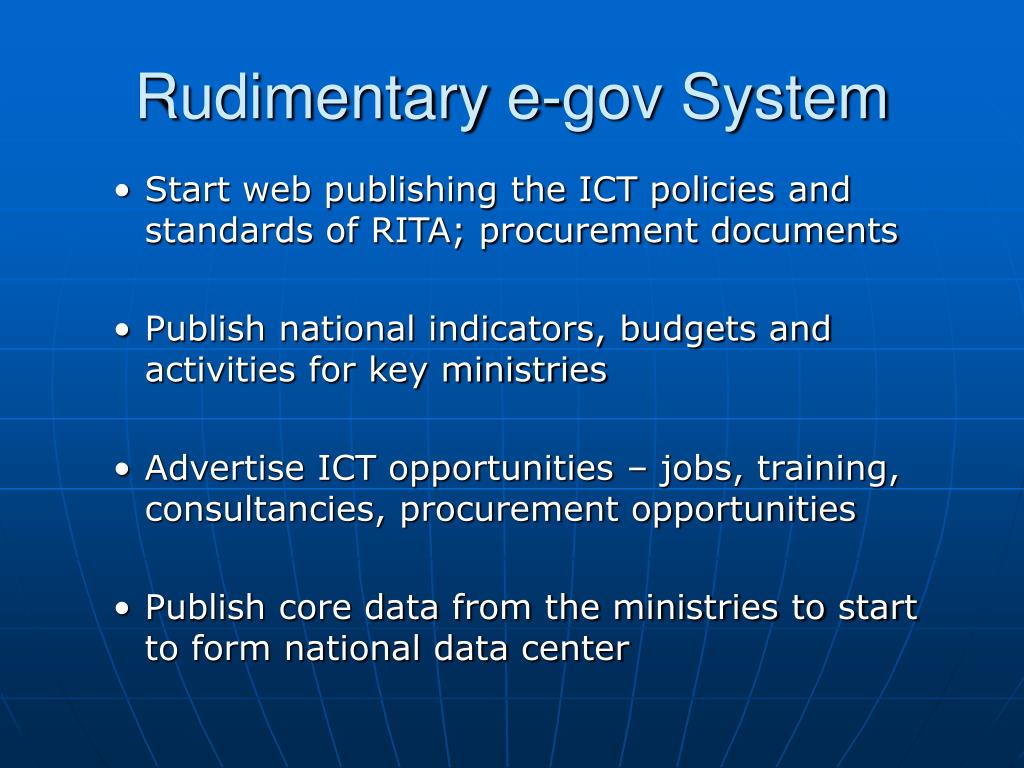 Rudimentary e-gov System

• Start web publishing the ICT policies and standards of RITA; procurement documents

• Publish national indicators, budgets and activities for key ministries

• Advertise ICT opportunities – jobs, training, consultancies, procurement opportunities

• Publish core data from the ministries to start to form national data center